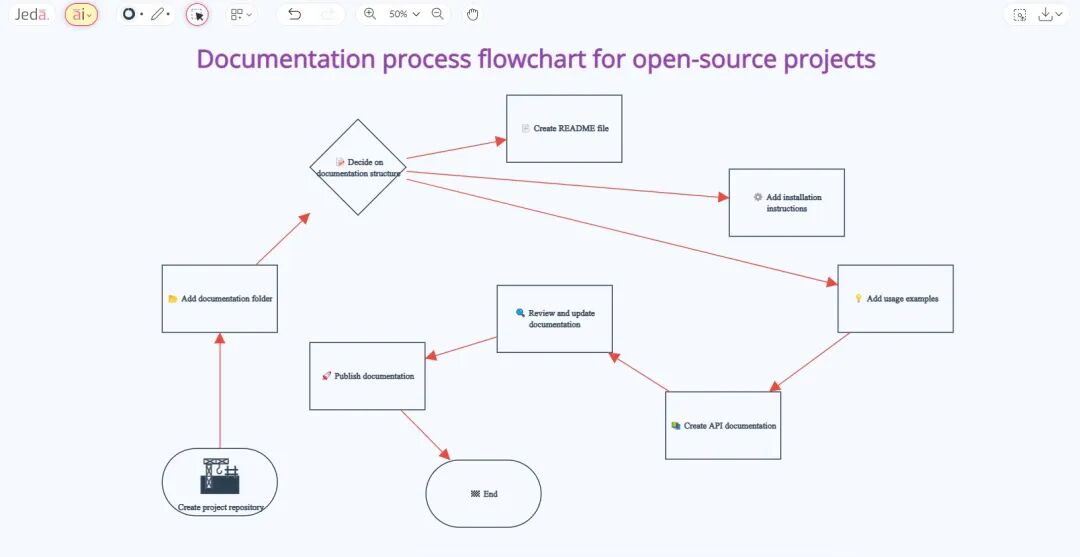 Jeda. ai

50%

Documentation process flowchart for open-source projects

Create project repository

Add documentation folder

Decide on documentation structure

Create README file

Add installation instructions

Add usage examples

Create API documentation

Review and update documentation

Publish documentation

End